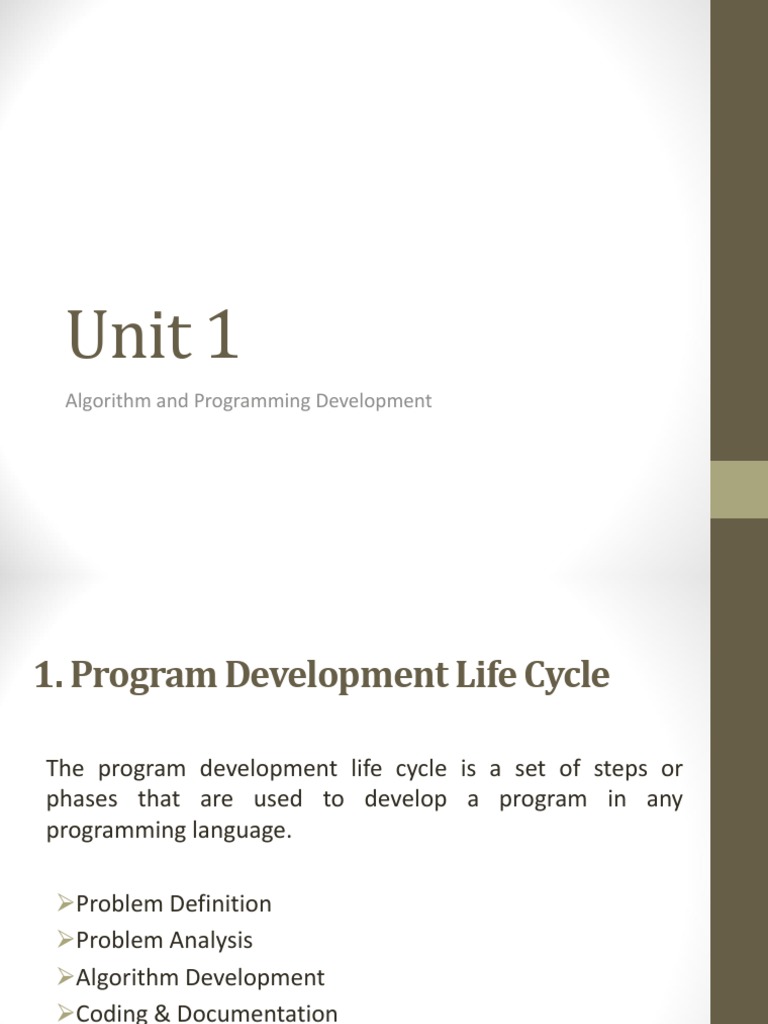 Unit 1

Algorithm and Programming Development

1. Program Development Life Cycle

The program development life cycle is a set of steps or phases that are used to develop a program in any programming language.

➢Problem Definition
➢Problem Analysis
➢Algorithm Development
➢Coding & Documentation